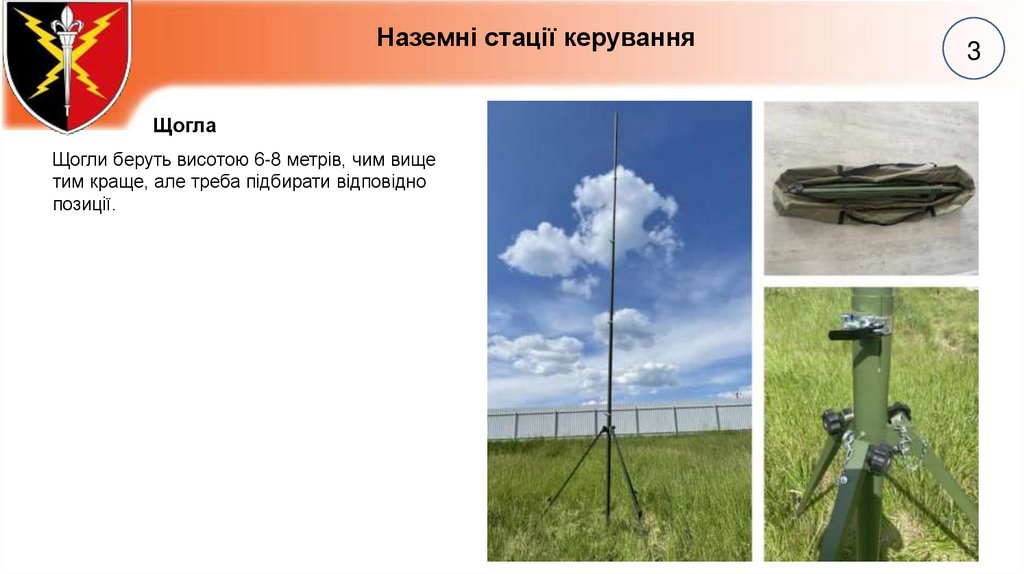 Наземні стації керування

3

Щогла

Щогли беруть висотою 6-8 метрів, чим вище тим краще, але треба підбирати відповідно позиції.